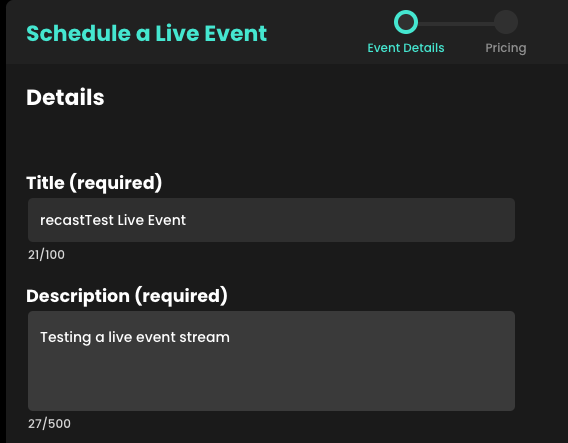 Schedule a Live Event

Event Details

Pricing

Details

Title (required)

recastTest Live Event

21/100

Description (required)

Testing a live event stream

27/500